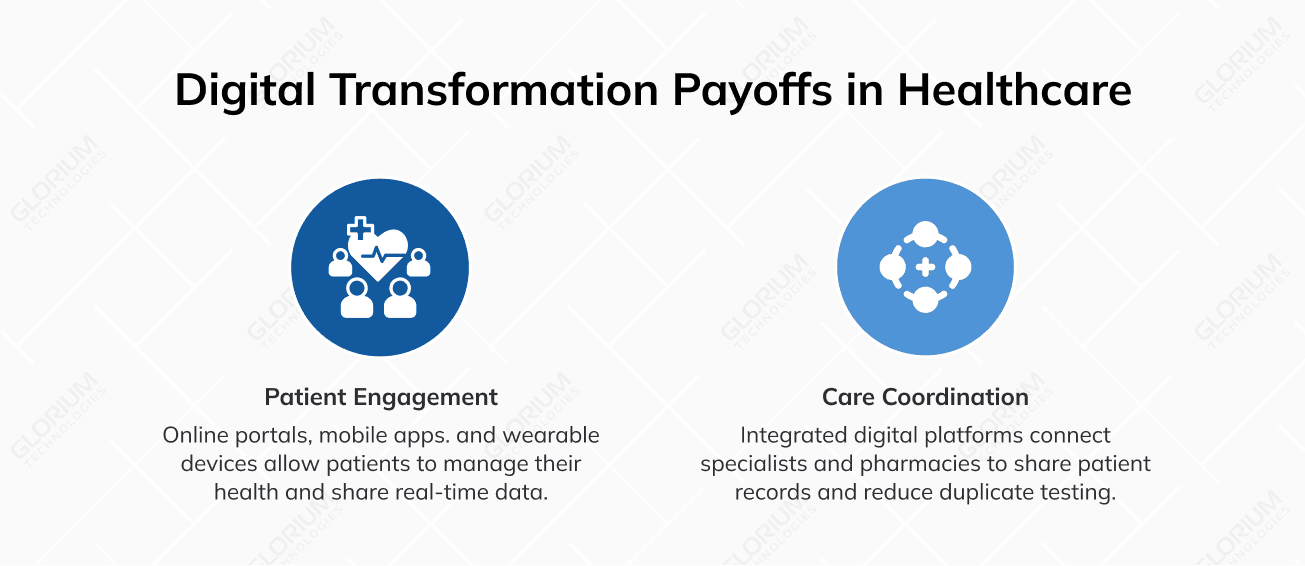 Digital Transformation Payoffs in Healthcare

Patient Engagement

Online portals, mobile apps. and wearable devices allow patients to manage their health and share real-time data.

Care Coordination

Integrated digital platforms connect specialists and pharmacies to share patient records and reduce duplicate testing.

GLORIUM TECHNOLOGIES